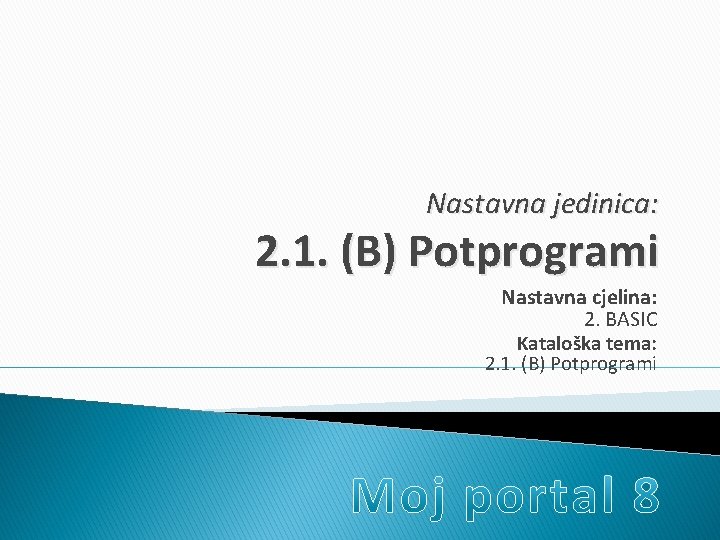 Nastavna jedinica:

2.1. (B) Potprogrami

Nastavna cjelina:
2. BASIC
Kataloška tema:
2.1. (B) Potprogrami

Moj portal 8